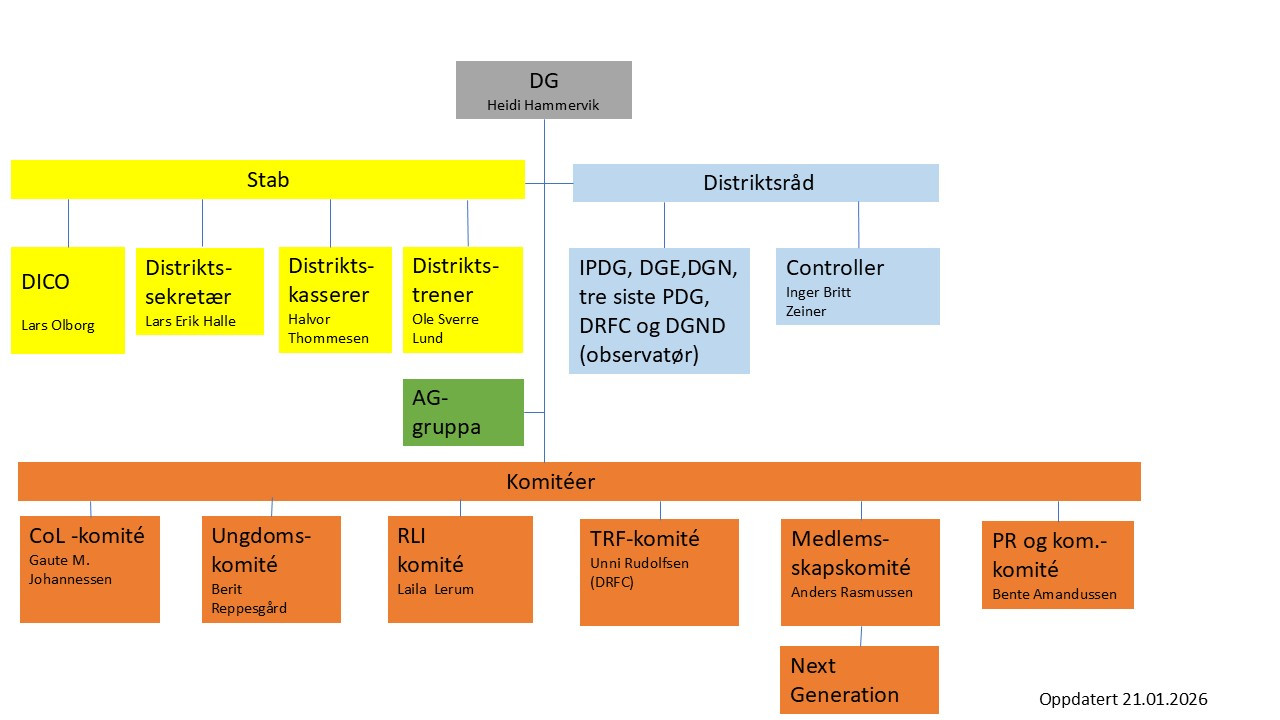 DG
Heidi Hammervik

Stab

Distriktsråd

DICO
Lars Olborg

Distrikts-sekretær
Lars Erik Halle

Distrikts-kasserer
Halvor Thommesen

Distrikts-trener
Ole Sverre Lund

IPDG, DGE,DGN, tre siste PDG, DRFC og DGND (observatør)

Controller
Inger Britt Zeiner

AG-gruppa

Komitéer

CoL -komité
Gaute M. Johannessen

Ungdoms-komité
Berit Reppesgård

RLI komité
Laila Lerum

TRF-komité
Unni Rudolfsen (DRFC)

Medlems-skapskomité
Anders Rasmussen

PR og kom.-komité
Bente Amandussen

Next Generation

Oppdatert 21.01.2026